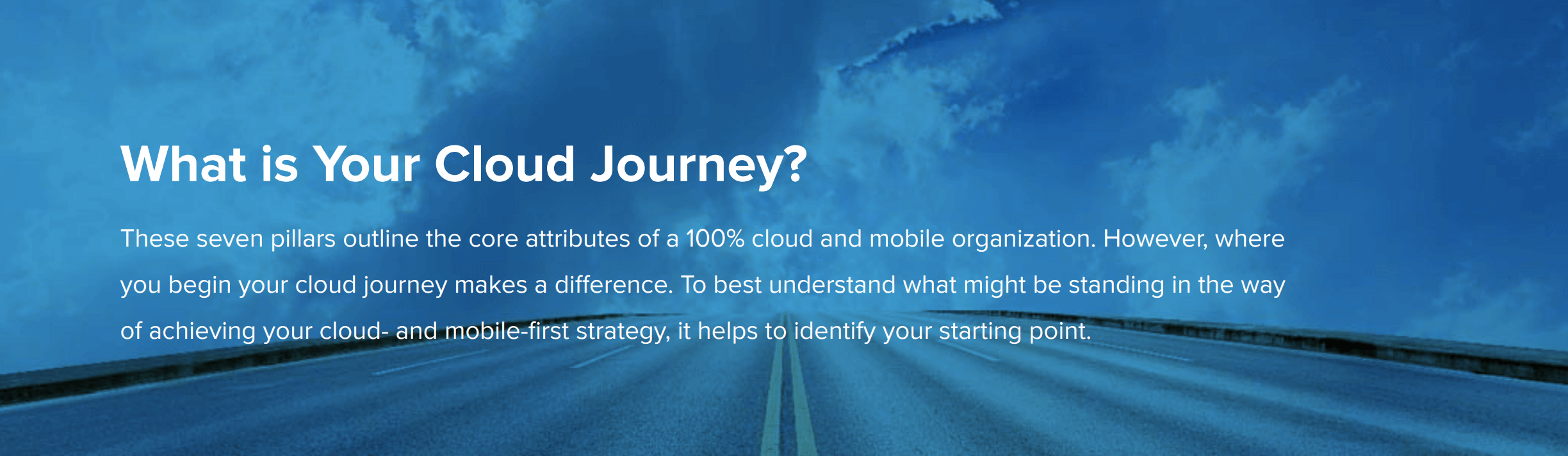 What is Your Cloud Journey?

These seven pillars outline the core attributes of a 100% cloud and mobile organization. However, where you begin your cloud journey makes a difference. To best understand what might be standing in the way of achieving your cloud- and mobile-first strategy, it helps to identify your starting point.